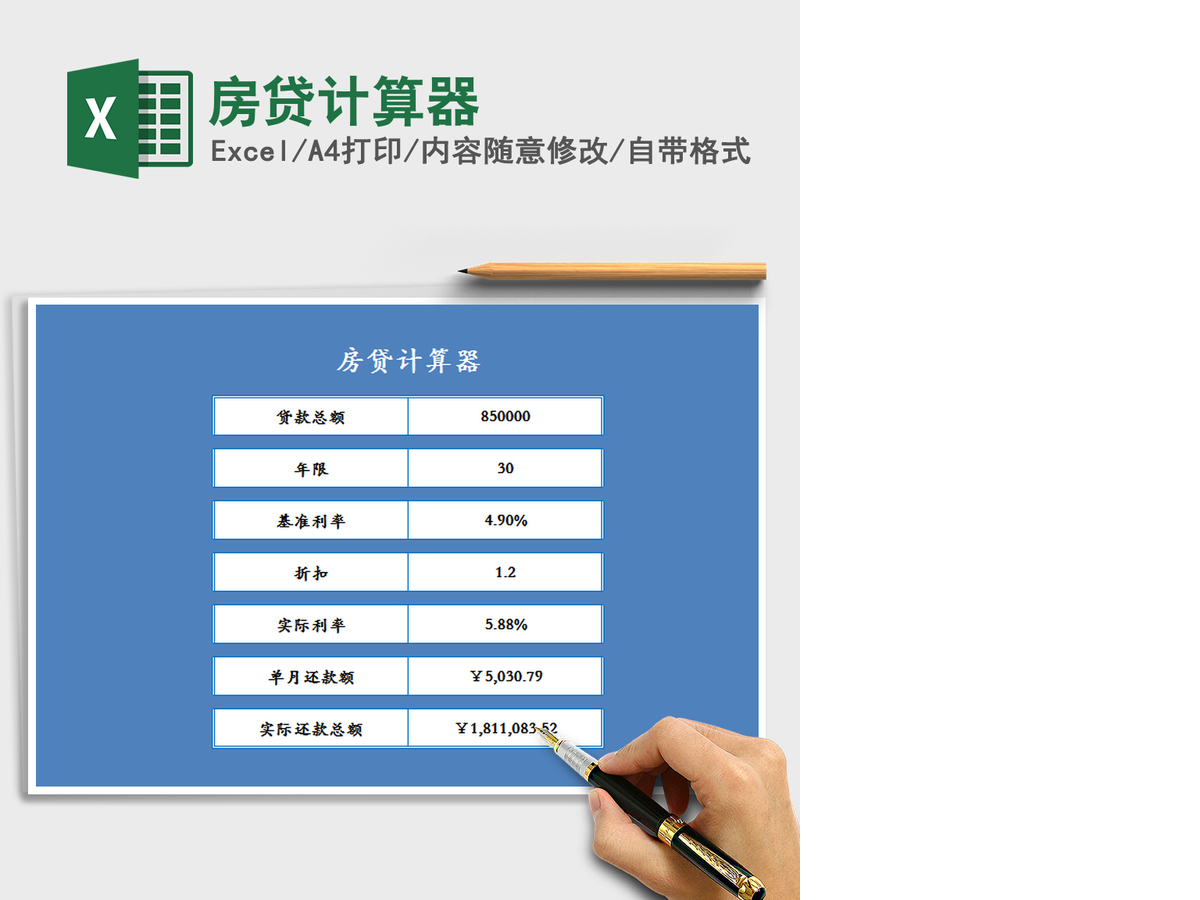 X 房贷计算器
Excel/A4打印/内容随意修改/自带格式

房贷计算器

| 贷款总额 | 850000 |
|---|---|
| 年限 | 30 |
| 基准利率 | 4.90% |
| 折扣 | 1.2 |
| 实际利率 | 5.88% |
| 单月还款额 | ￥5,030.79 |
| 实际还款总额 | ￥1,811,083.52 |